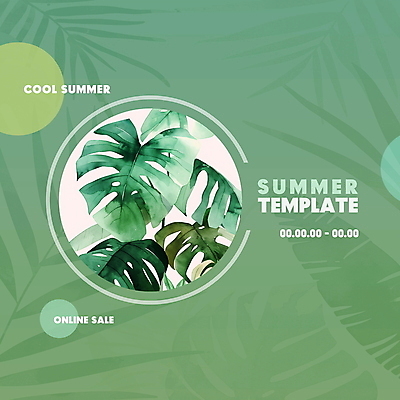 COOL SUMMER

SUMMER
TEMPLATE

00.00.00 - 00.00

ONLINE SALE